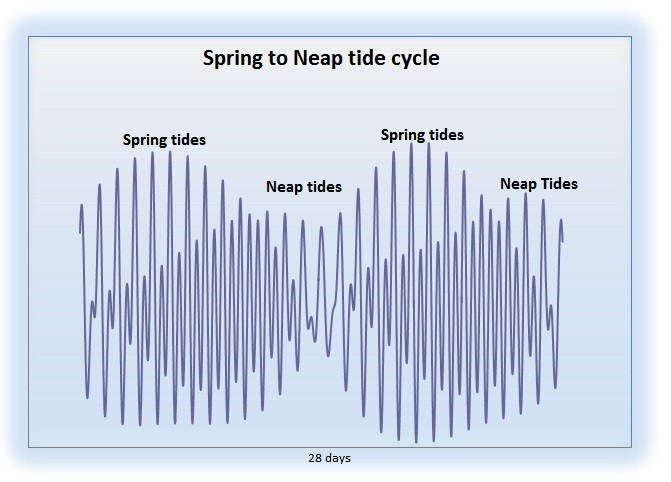 Spring to Neap tide cycle

Spring tides

Neap tides

Spring tides

Neap Tides

28 days